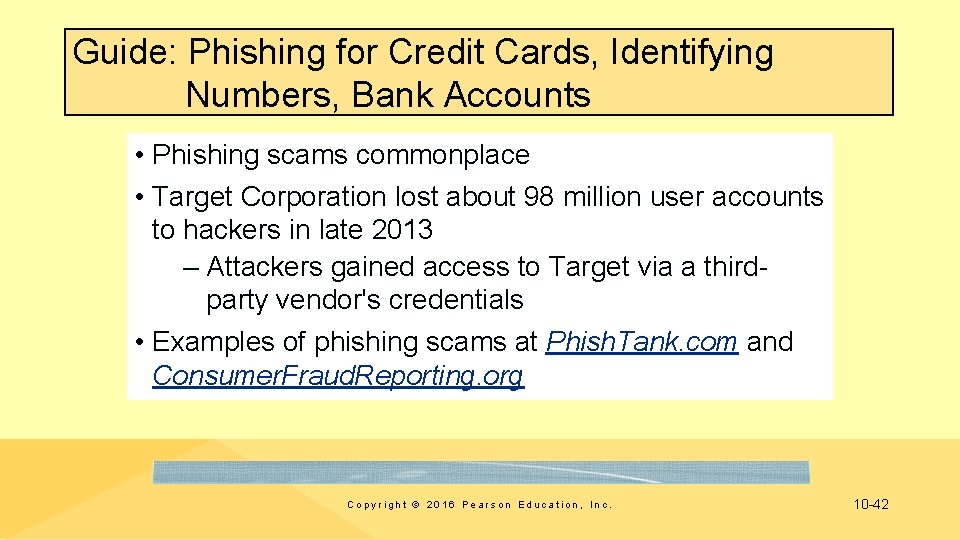 Guide: Phishing for Credit Cards, Identifying Numbers, Bank Accounts

• Phishing scams commonplace

• Target Corporation lost about 98 million user accounts to hackers in late 2013

– Attackers gained access to Target via a third-party vendor's credentials

• Examples of phishing scams at PhishTank.com and ConsumerFraudReporting.org

Copyright © 2016 Pearson Education, Inc.

10-42